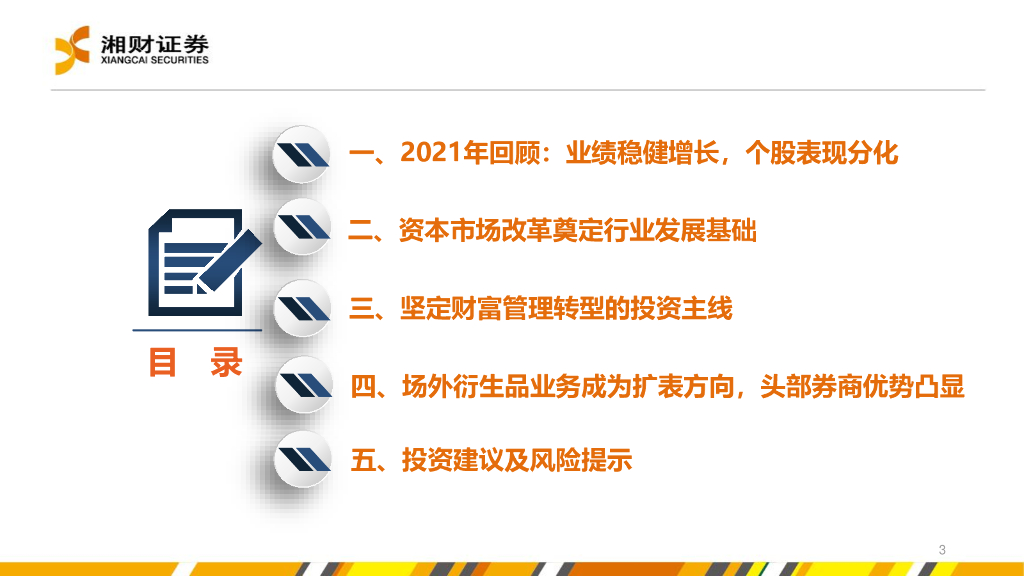 湘财证券
XIANGCAI SECURITIES

目 录

一、2021年回顾：业绩稳健增长，个股表现分化

二、资本市场改革奠定行业发展基础

三、坚定财富管理转型的投资主线

四、场外衍生品业务成为扩表方向，头部券商优势凸显

五、投资建议及风险提示

3